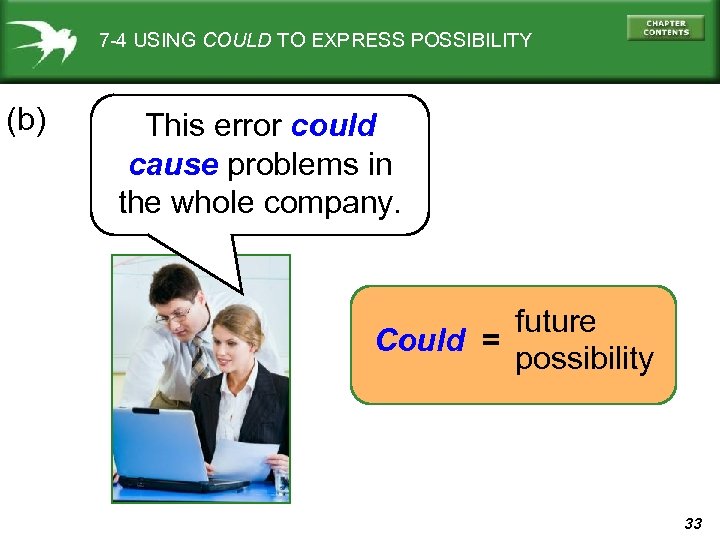 7-4 USING COULD TO EXPRESS POSSIBILITY

CHAPTER CONTENTS

(b)

This error could cause problems in the whole company.

Could = future possibility

33